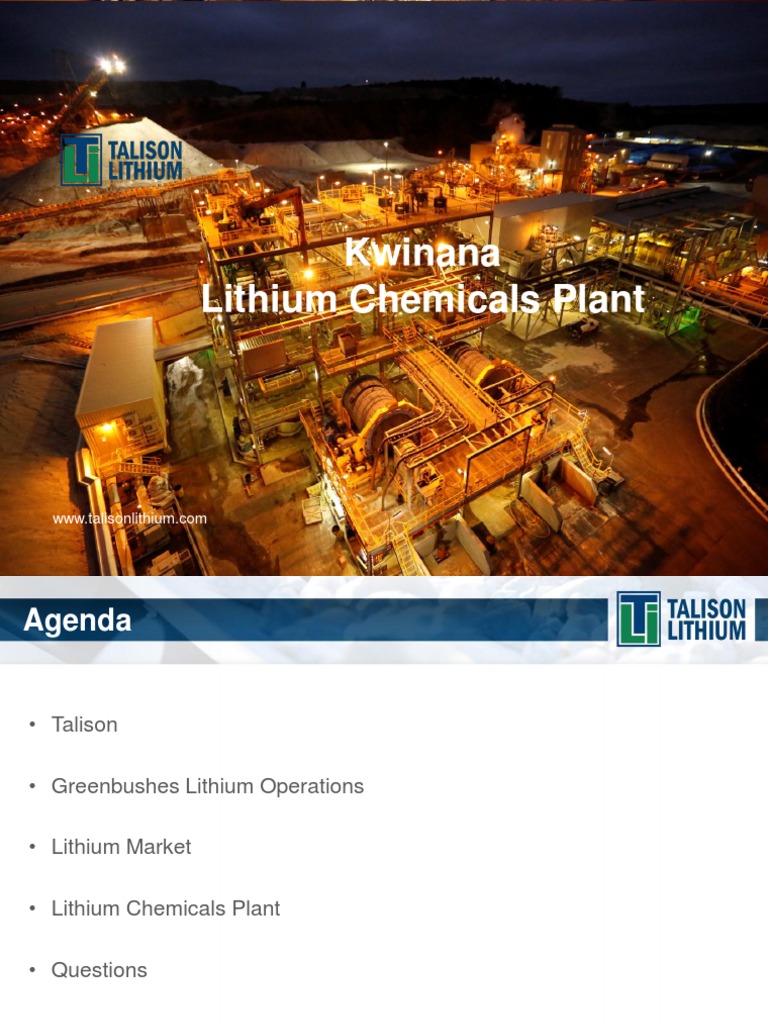 TALISON LITHIUM

Kwinana
Lithium Chemicals Plant

www.talisonlithium.com

Agenda

TALISON LITHIUM

• Talison

• Greenbushes Lithium Operations

• Lithium Market

• Lithium Chemicals Plant

• Questions